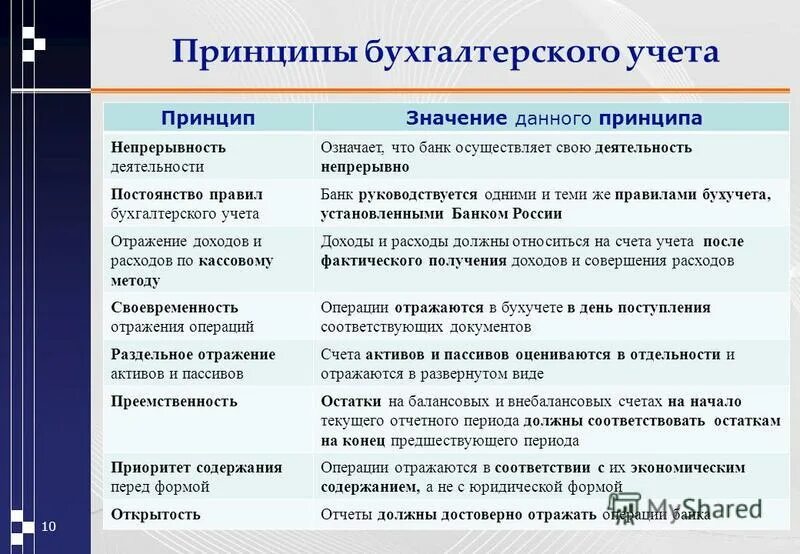 Принципы бухгалтерского учета

| Принцип | Значение данного принципа |
|---|---|
| Непрерывность деятельности | Означает, что банк осуществляет свою деятельность непрерывно |
| Постоянство правил бухгалтерского учета | Банк руководствуется одними и теми же правилами бухучета, установленными Банком России |
| Отражение доходов и расходов по кассовому методу | Доходы и расходы должны относиться на счета учета после фактического получения доходов и совершения расходов |
| Своевременность отражения операций | Операции отражаются в бухучете в день поступления соответствующих документов |
| Раздельное отражение активов и пассивов | Счета активов и пассивов оцениваются в отдельности и отражаются в развернутом виде |
| Преемственность | Остатки на балансовых и внебалансовых счетах на начало текущего отчетного периода должны соответствовать остаткам на конец предшествующего периода |
| Приоритет содержания перед формой | Операции отражаются в соответствии с их экономическим содержанием, а не с юридической формой |
| Открытость | Отчеты должны достоверно отражать операции банка |

MyShared

10